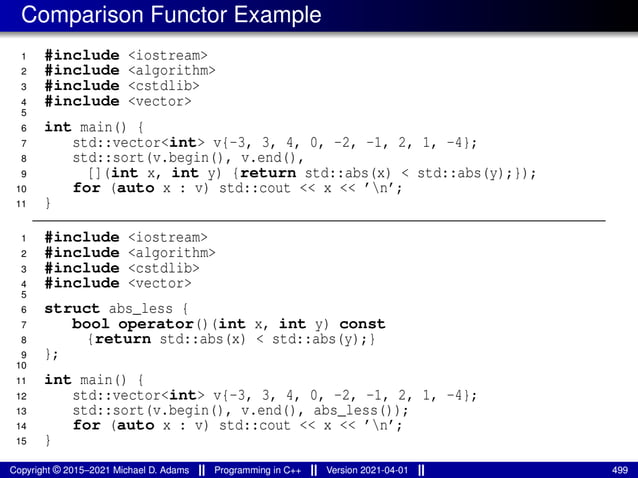 Comparison Functor Example

1 #include <iostream>
2 #include <algorithm>
3 #include <cstdlib>
4 #include <vector>
5
6 int main() {
7 std::vector<int> v{-3, 3, 4, 0, -2, -1, 2, 1, -4};
8 std::sort(v.begin(), v.end(),
9 [](int x, int y) {return std::abs(x) < std::abs(y);});
10 for (auto x : v) std::cout << x << '\n';
11 }

1 #include <iostream>
2 #include <algorithm>
3 #include <cstdlib>
4 #include <vector>
5
6 struct abs_less {
7 bool operator()(int x, int y) const
8 {return std::abs(x) < std::abs(y);}
9 };
10
11 int main() {
12 std::vector<int> v{-3, 3, 4, 0, -2, -1, 2, 1, -4};
13 std::sort(v.begin(), v.end(), abs_less());
14 for (auto x : v) std::cout << x << '\n';
15 }

Copyright © 2015–2021 Michael D. Adams || Programming in C++ || Version 2021-04-01 || 499